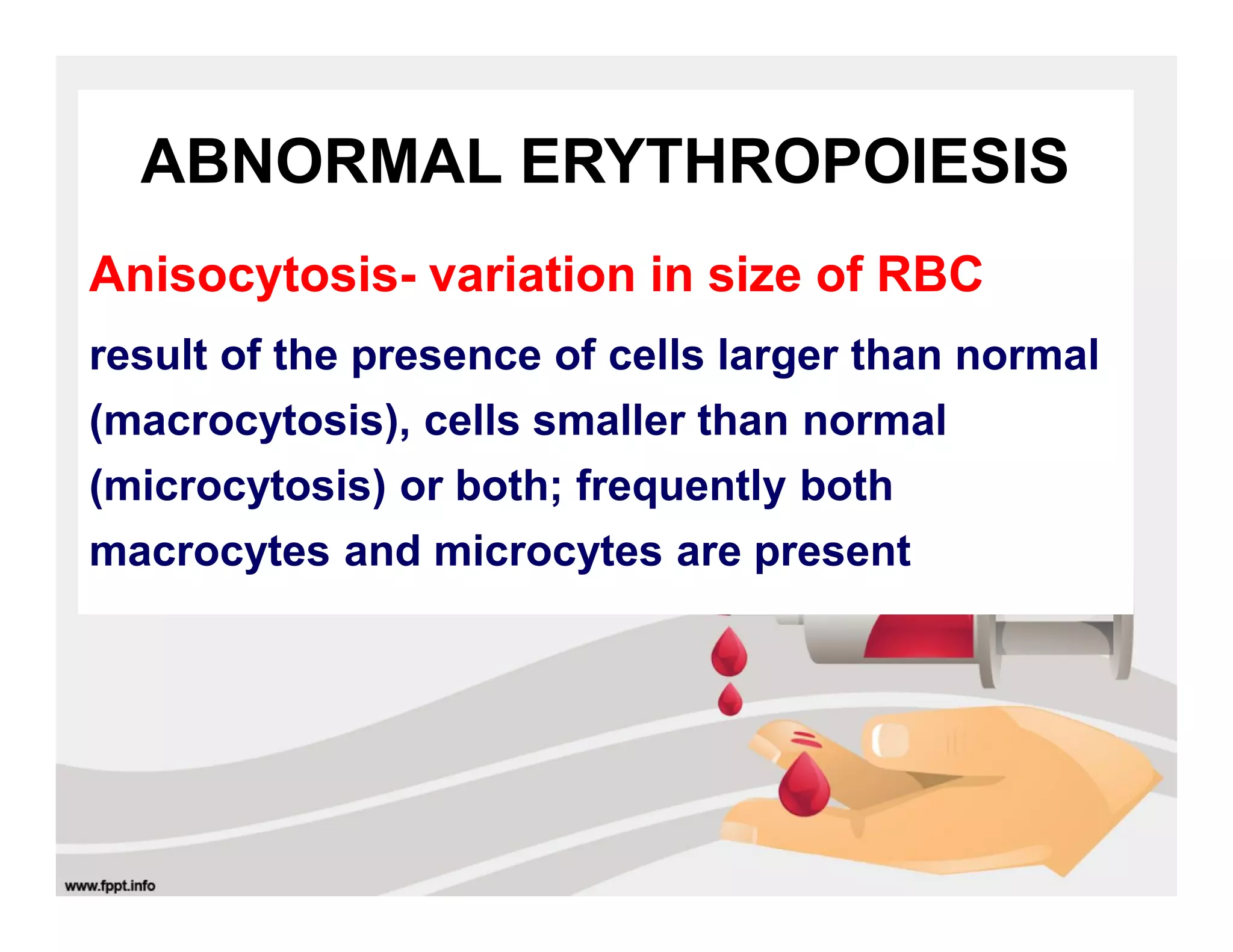 ABNORMAL ERYTHROPOIESIS

Anisocytosis- variation in size of RBC

result of the presence of cells larger than normal (macrocytosis), cells smaller than normal (microcytosis) or both; frequently both macrocytes and microcytes are present

www.fppt.info